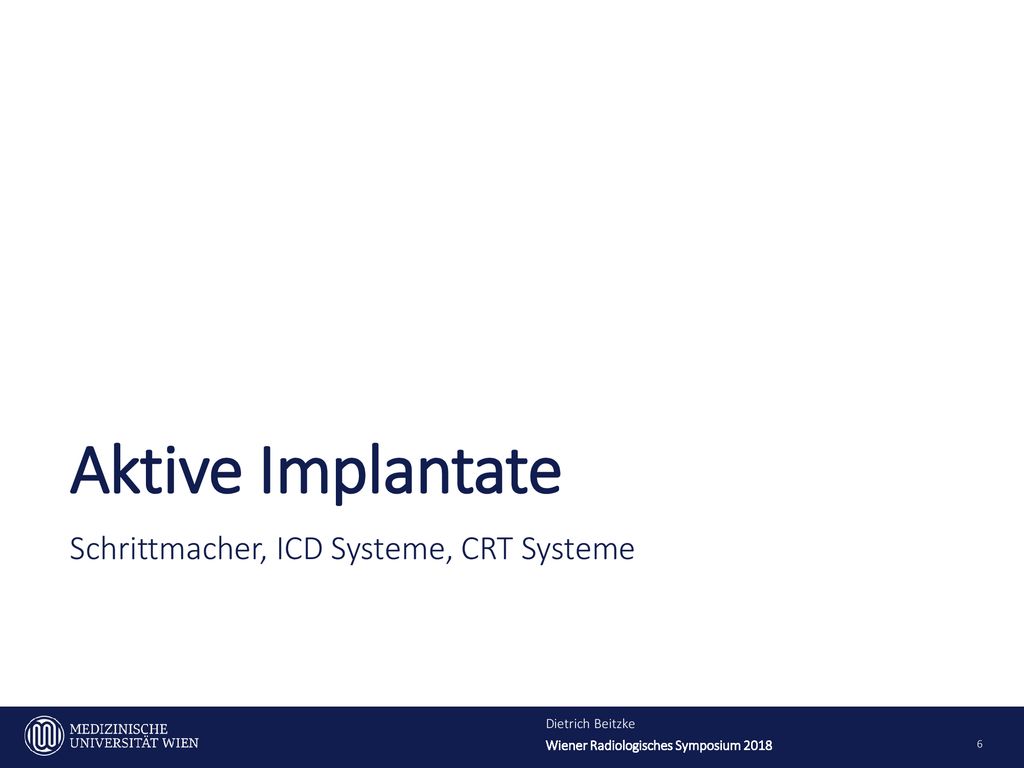 Aktive Implantate

Schrittmacher, ICD Systeme, CRT Systeme

MEDIZINISCHE UNIVERSITÄT WIEN

Dietrich Beitzke

Wiener Radiologisches Symposium 2018

6